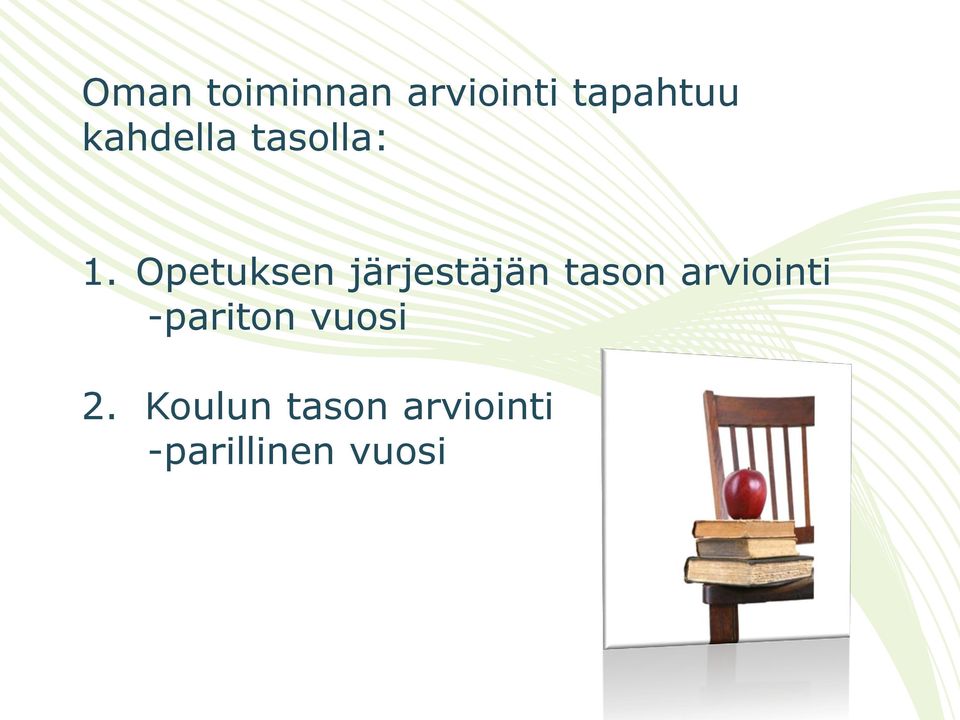 Oman toiminnan arviointi tapahtuu kahdella tasolla:

1. Opetuksen järjestäjän tason arviointi
-pariton vuosi

2. Koulun tason arviointi
-parillinen vuosi